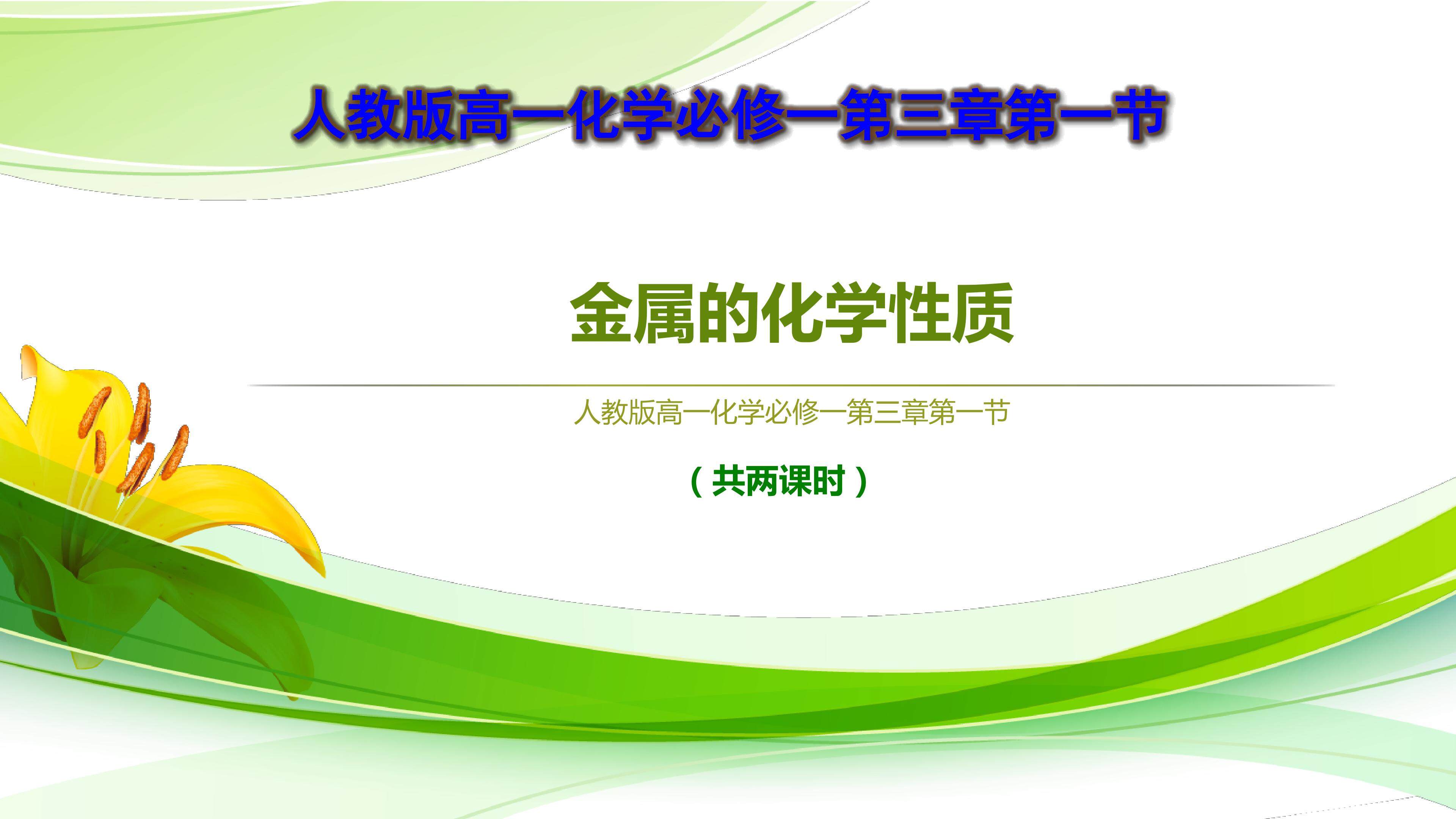 人教版高一化学必修一第三章第一节

金属的化学性质

人教版高一化学必修一第三章第一节

（共两课时）